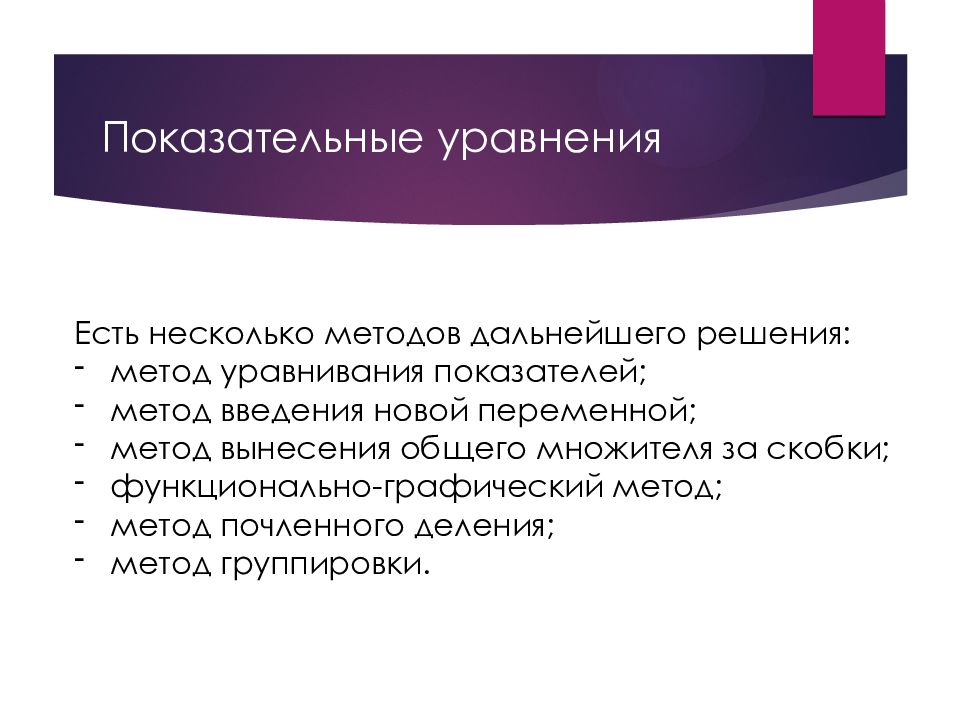 Показательные уравнения

Есть несколько методов дальнейшего решения:
- метод уравнивания показателей;
- метод введения новой переменной;
- метод вынесения общего множителя за скобки;
- функционально-графический метод;
- метод почленного деления;
- метод группировки.